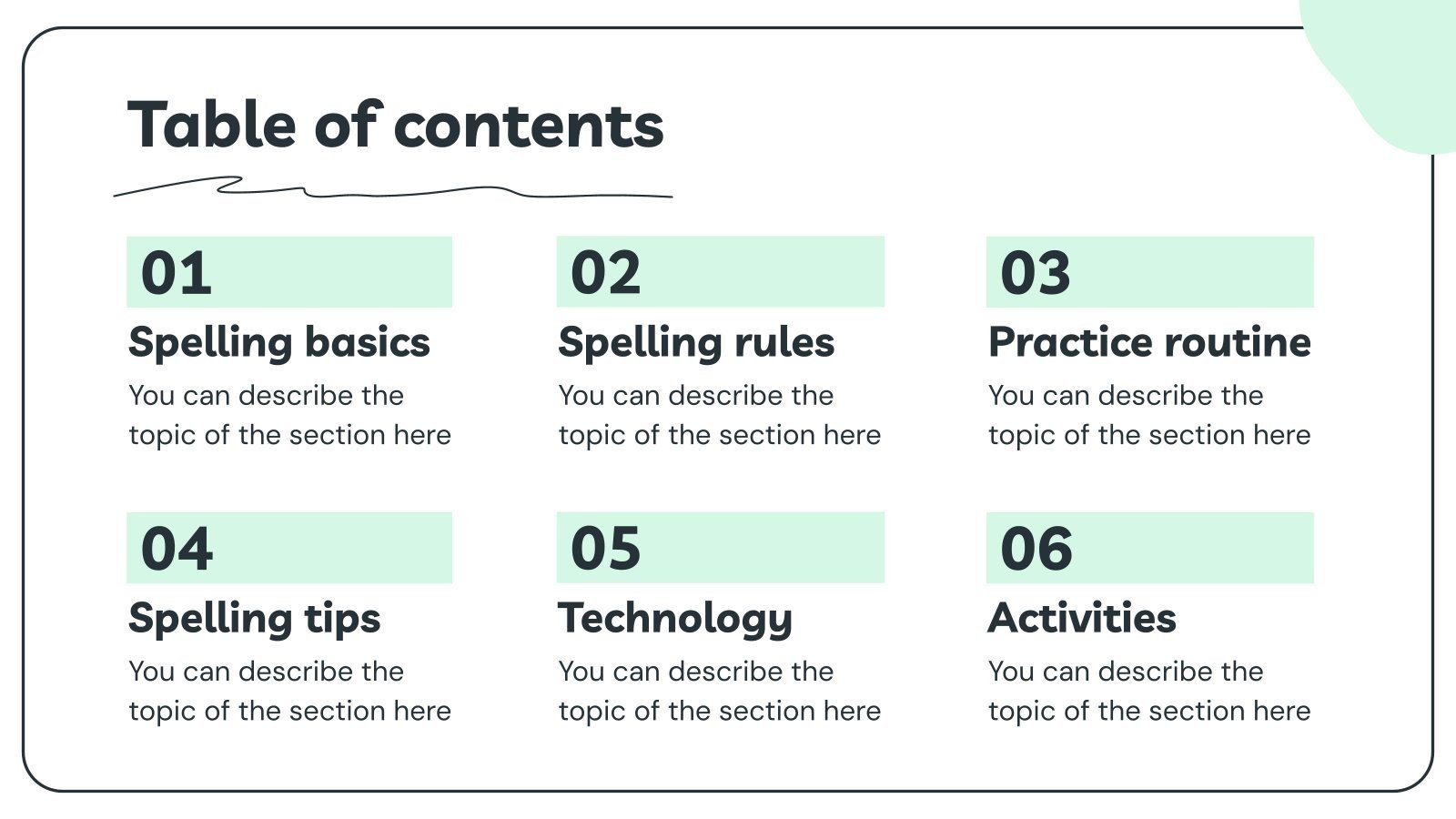 Table of contents

01
Spelling basics
You can describe the topic of the section here

02
Spelling rules
You can describe the topic of the section here

03
Practice routine
You can describe the topic of the section here

04
Spelling tips
You can describe the topic of the section here

05
Technology
You can describe the topic of the section here

06
Activities
You can describe the topic of the section here